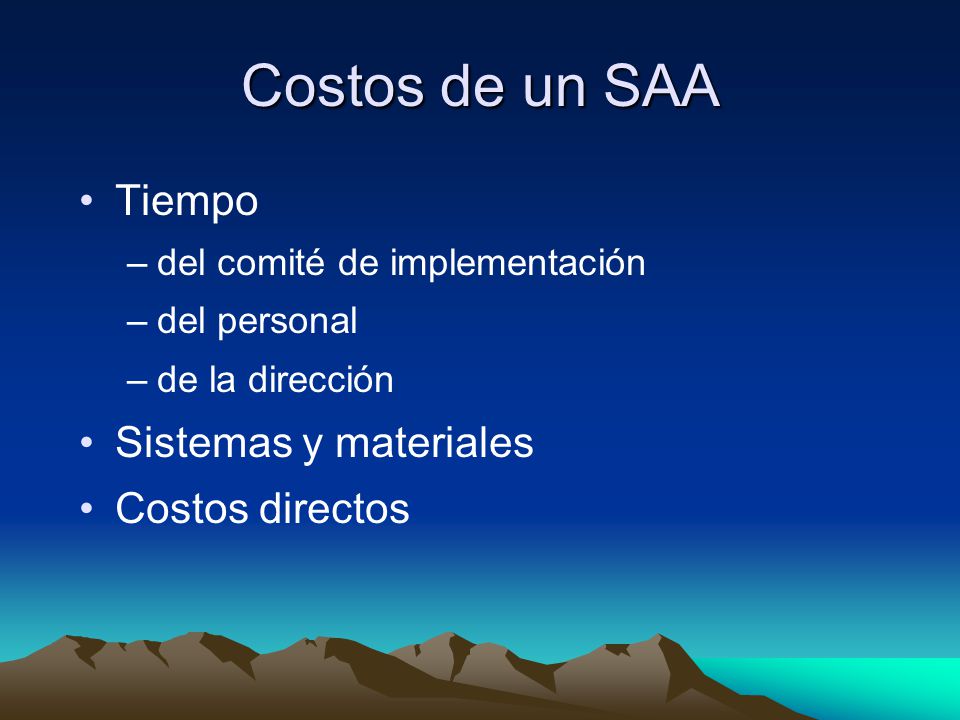 Costos de un SAA

• Tiempo
– del comité de implementación
– del personal
– de la dirección
• Sistemas y materiales
• Costos directos